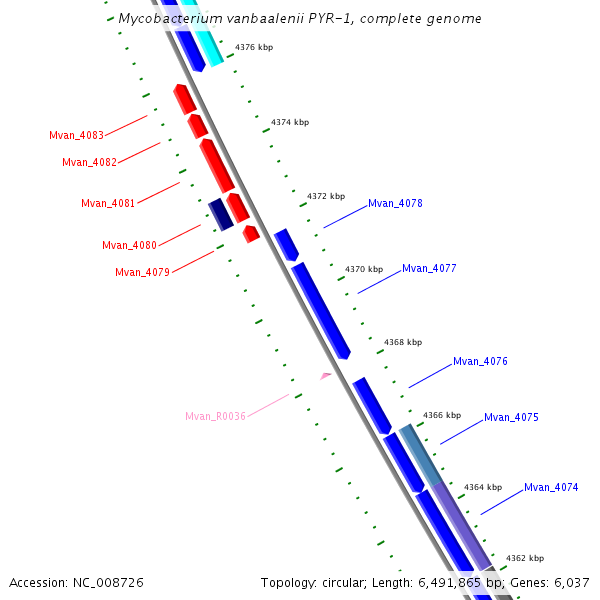 Mycobacterium vanbaalenii PYR-1, complete genome

4376 kbp
4374 kbp
Mvan_4083
Mvan_4082
Mvan_4081
4372 kbp
Mvan_4078
Mvan_4080
Mvan_4079
4370 kbp
Mvan_4077
4368 kbp
Mvan_4076
Mvan_R0036
4366 kbp
Mvan_4075
4364 kbp
Mvan_4074
4362 kbp

Accession: NC_008726

Topology: circular; Length: 6,491,865 bp; Genes: 6,037